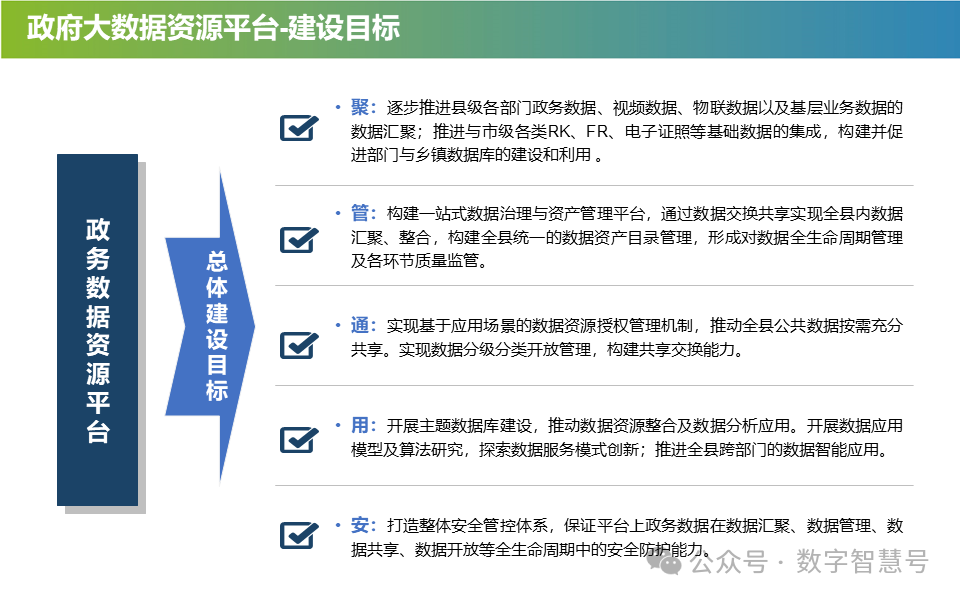 政府大数据资源平台-建设目标

政务数据资源平台

总体建设目标

• 聚：逐步推进县级各部门政务数据、视频数据、物联数据以及基层业务数据的数据汇聚；推进与市级各类RK、FR、电子证照等基础数据的集成，构建并促进部门与乡镇数据库的建设和利用 。

• 管：构建一站式数据治理与资产管理平台，通过数据交换共享实现全县内数据汇聚、整合，构建全县统一的数据资产目录管理，形成对数据全生命周期管理及各环节质量监管。

• 通：实现基于应用场景的数据资源授权管理机制，推动全县公共数据按需充分共享。实现数据分级分类开放管理，构建共享交换能力。

• 用：开展主题数据库建设，推动数据资源整合及数据分析应用。开展数据应用模型及算法研究，探索数据服务模式创新；推进全县跨部门的数据智能应用。

• 安：打造整体安全管控体系，保证平台上政务数据在数据汇聚、数据管理、数据共享、数据开放等全生命周期中的安全防护能力。

公众号 · 数字智慧号